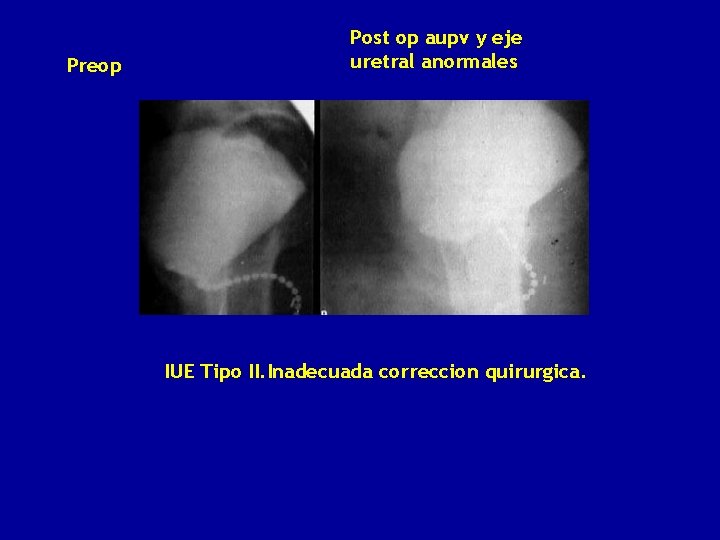 Preop

Post op aupv y eje uretral anormales

IUE Tipo II. Inadecuada correccion quirurgica.